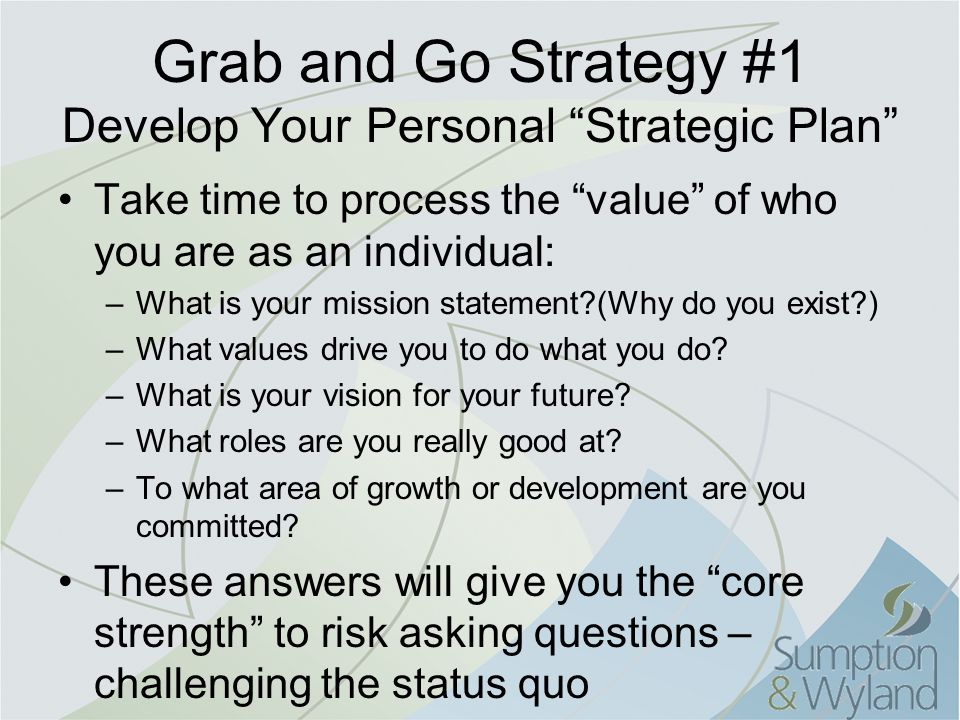 Grab and Go Strategy #1
Develop Your Personal “Strategic Plan”

• Take time to process the “value” of who you are as an individual:
– What is your mission statement?(Why do you exist?)
– What values drive you to do what you do?
– What is your vision for your future?
– What roles are you really good at?
– To what area of growth or development are you committed?

• These answers will give you the “core strength” to risk asking questions – challenging the status quo

Sumption & Wyland